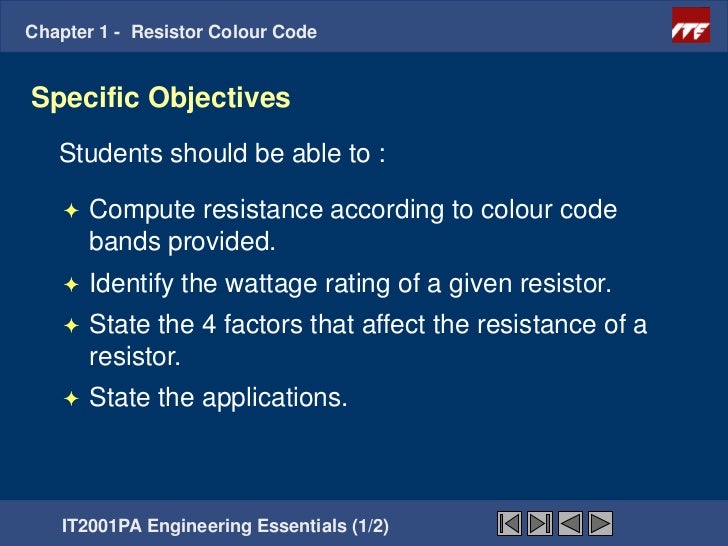 Chapter 1 - Resistor Colour Code

ITE

Specific Objectives

Students should be able to :

✦ Compute resistance according to colour code bands provided.

✦ Identify the wattage rating of a given resistor.

✦ State the 4 factors that affect the resistance of a resistor.

✦ State the applications.

IT2001PA Engineering Essentials (1/2)